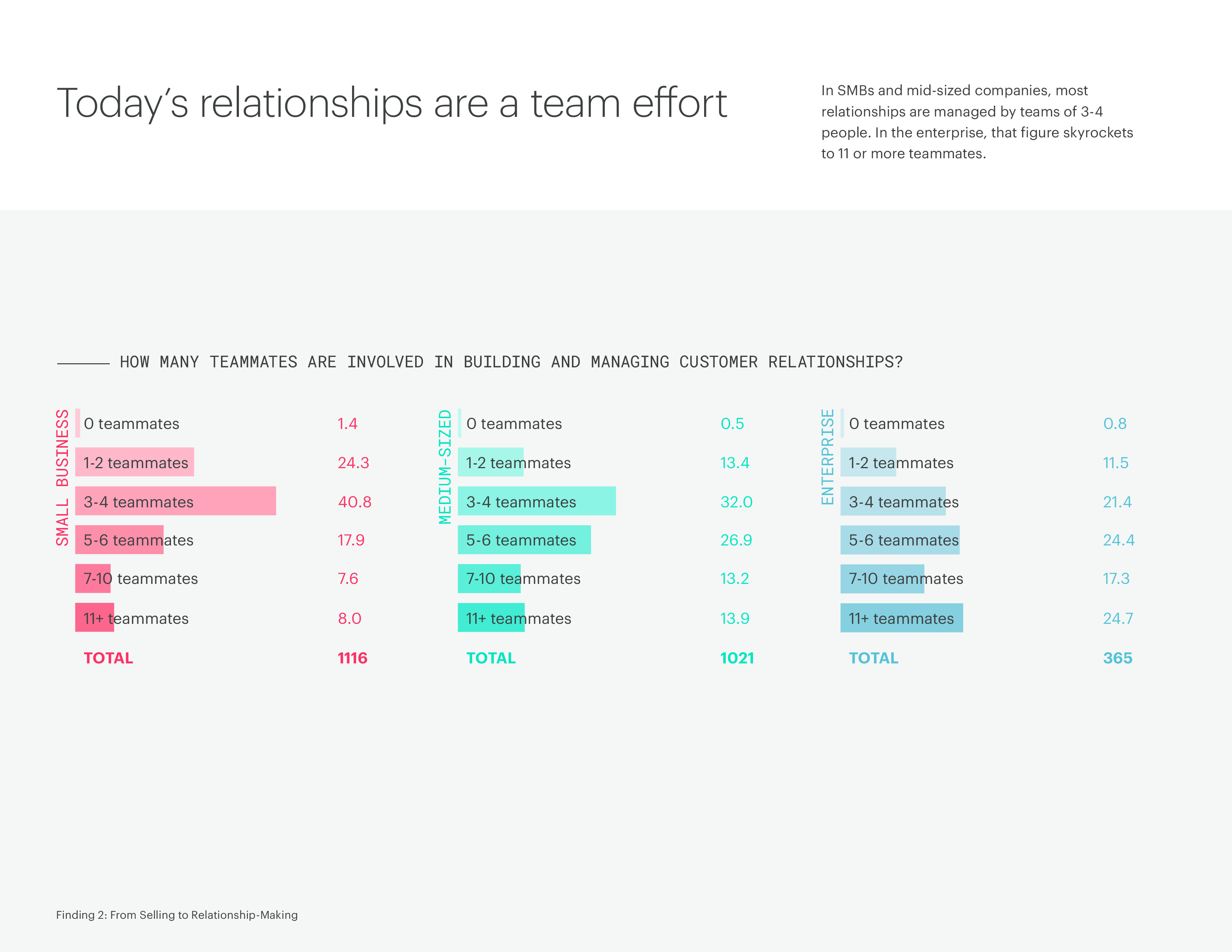 Today's relationships are a team effort

In SMBs and mid-sized companies, most relationships are managed by teams of 3-4 people. In the enterprise, that figure skyrockets to 11 or more teammates.

HOW MANY TEAMMATES ARE INVOLVED IN BUILDING AND MANAGING CUSTOMER RELATIONSHIPS?

SMALL BUSINESS

| | |
|---|---|
| 0 teammates | 1.4 |
| 1-2 teammates | 24.3 |
| 3-4 teammates | 40.8 |
| 5-6 teammates | 17.9 |
| 7-10 teammates | 7.6 |
| 11+ teammates | 8.0 |
| TOTAL | 1116 |

MEDIUM-SIZED

| | |
|---|---|
| 0 teammates | 0.5 |
| 1-2 teammates | 13.4 |
| 3-4 teammates | 32.0 |
| 5-6 teammates | 26.9 |
| 7-10 teammates | 13.2 |
| 11+ teammates | 13.9 |
| TOTAL | 1021 |

ENTERPRISE

| | |
|---|---|
| 0 teammates | 0.8 |
| 1-2 teammates | 11.5 |
| 3-4 teammates | 21.4 |
| 5-6 teammates | 24.4 |
| 7-10 teammates | 17.3 |
| 11+ teammates | 24.7 |
| TOTAL | 365 |

Finding 2: From Selling to Relationship-Making